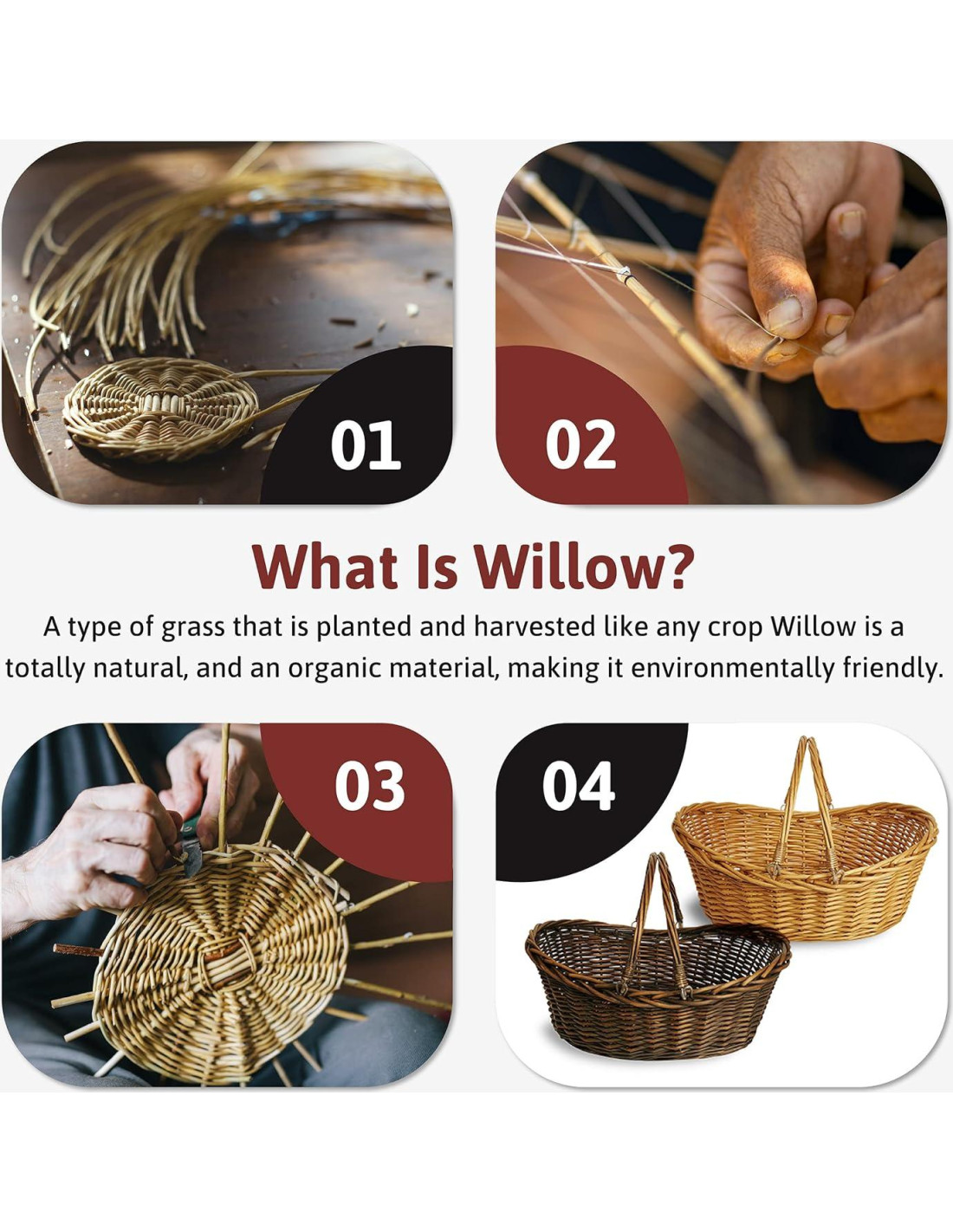 01

02

What Is Willow?

A type of grass that is planted and harvested like any crop Willow is a totally natural, and an organic material, making it environmentally friendly.

03

04